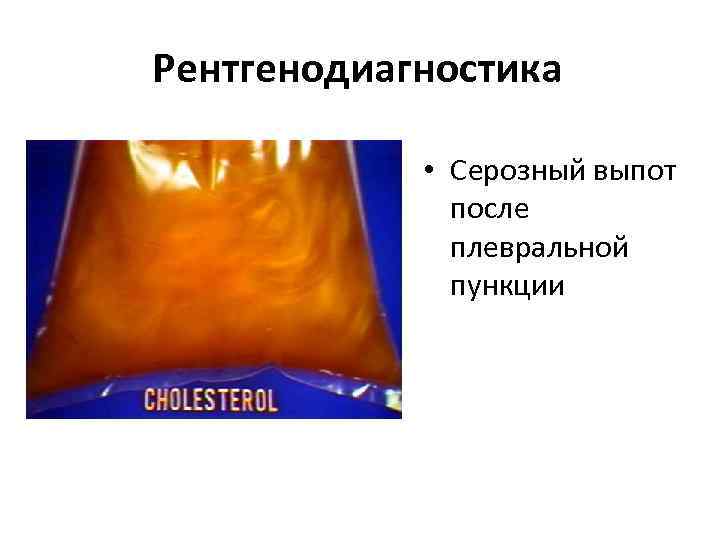 Рентгенодиагностика

CHOLESTEROL

• Серозный выпот после плевральной пункции